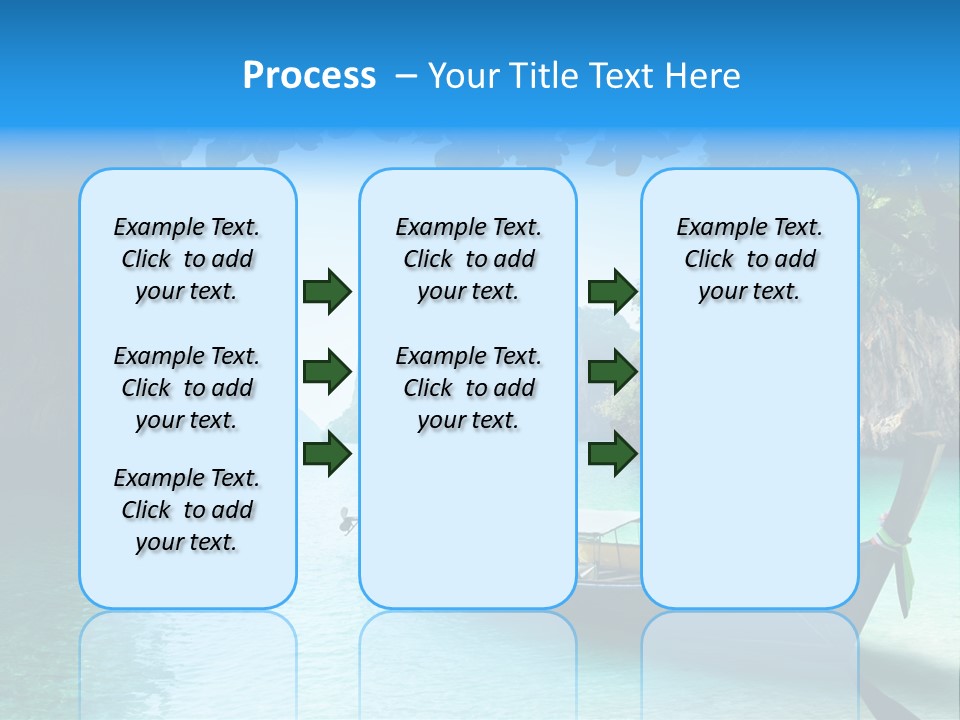 Process – Your Title Text Here

Example Text. Click to add your text.

Example Text. Click to add your text.

Example Text. Click to add your text.

Example Text. Click to add your text.

Example Text. Click to add your text.

Example Text. Click to add your text.